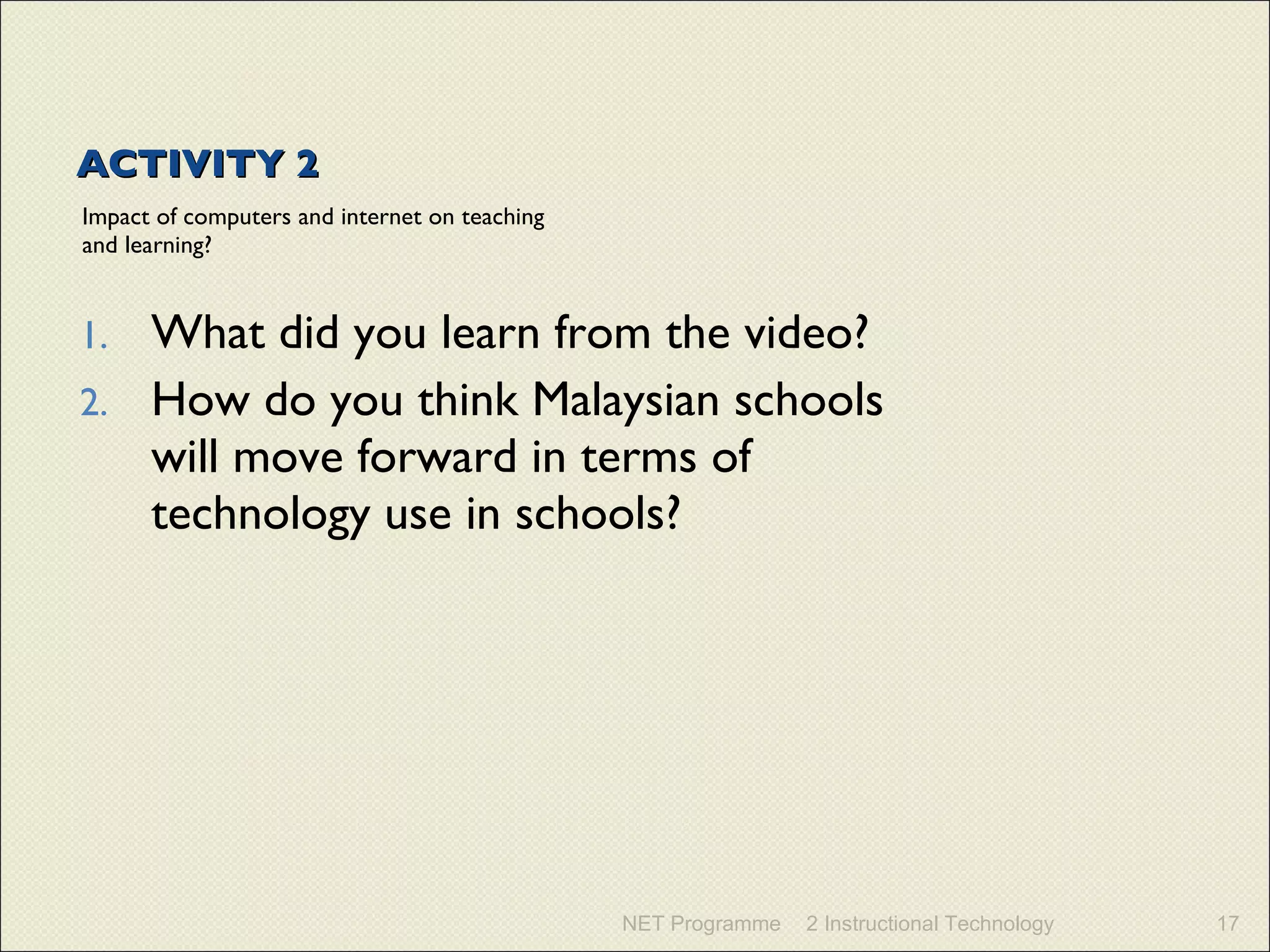 ACTIVITY 2

Impact of computers and internet on teaching and learning?

1. What did you learn from the video?
2. How do you think Malaysian schools will move forward in terms of technology use in schools?

NET Programme 2 Instructional Technology 17